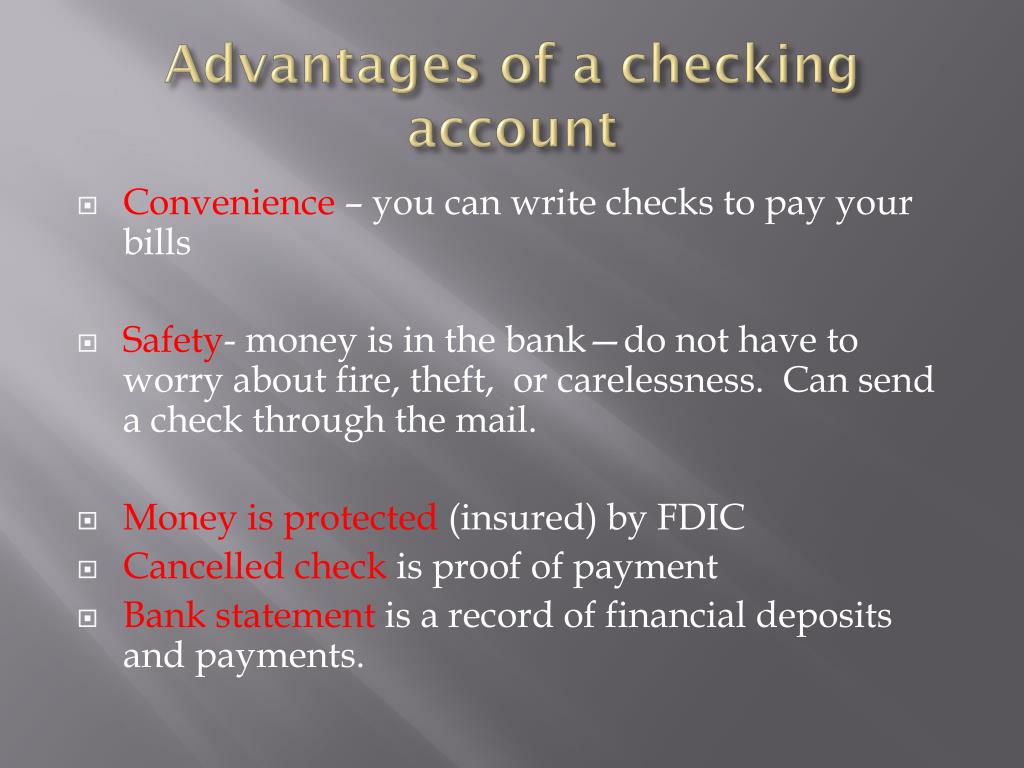 Advantages of a checking account

Convenience – you can write checks to pay your bills

Safety- money is in the bank—do not have to worry about fire, theft, or carelessness. Can send a check through the mail.

Money is protected (insured) by FDIC
Cancelled check is proof of payment
Bank statement is a record of financial deposits and payments.